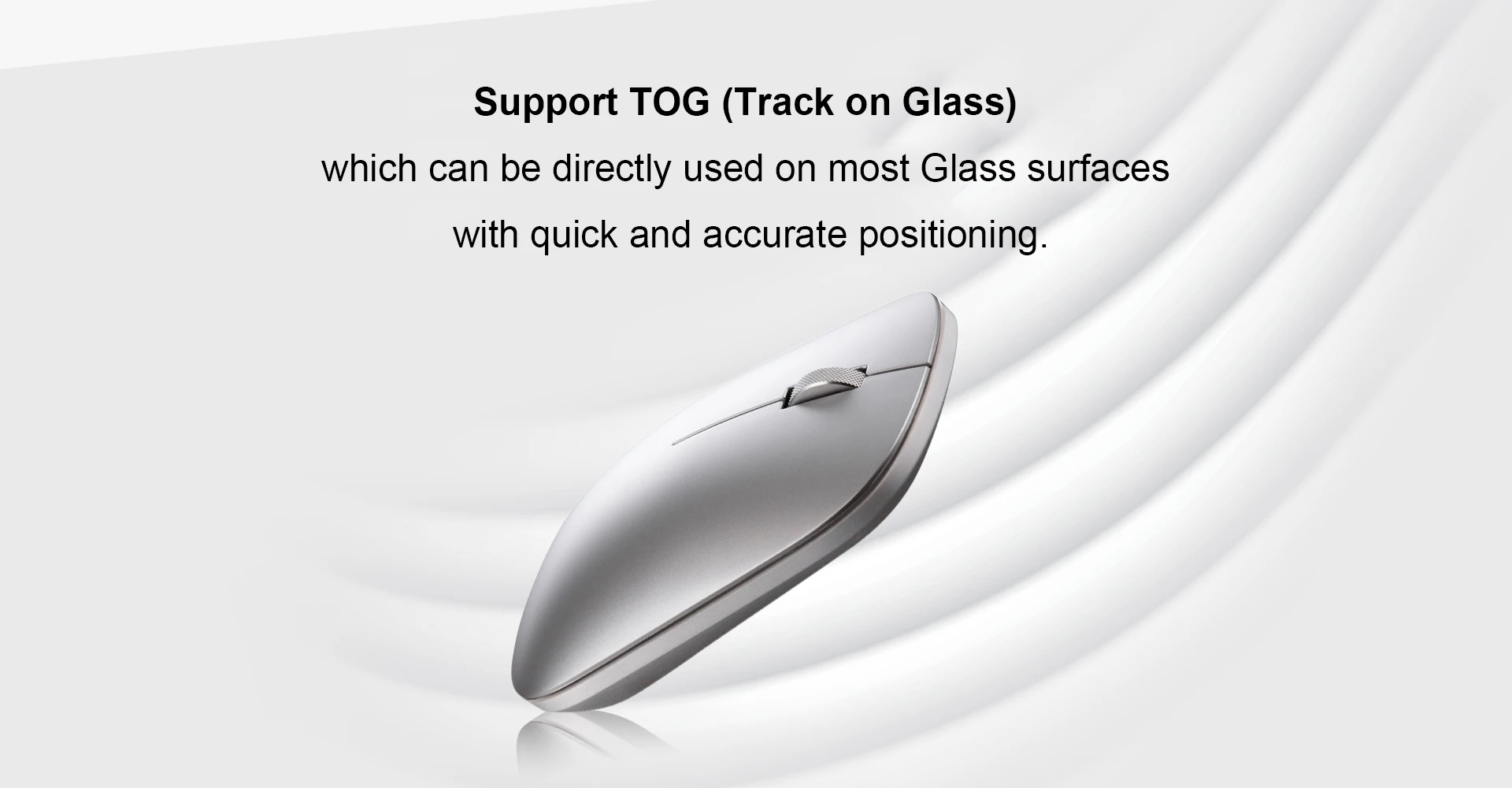 Support TOG (Track on Glass)

which can be directly used on most Glass surfaces with quick and accurate positioning.